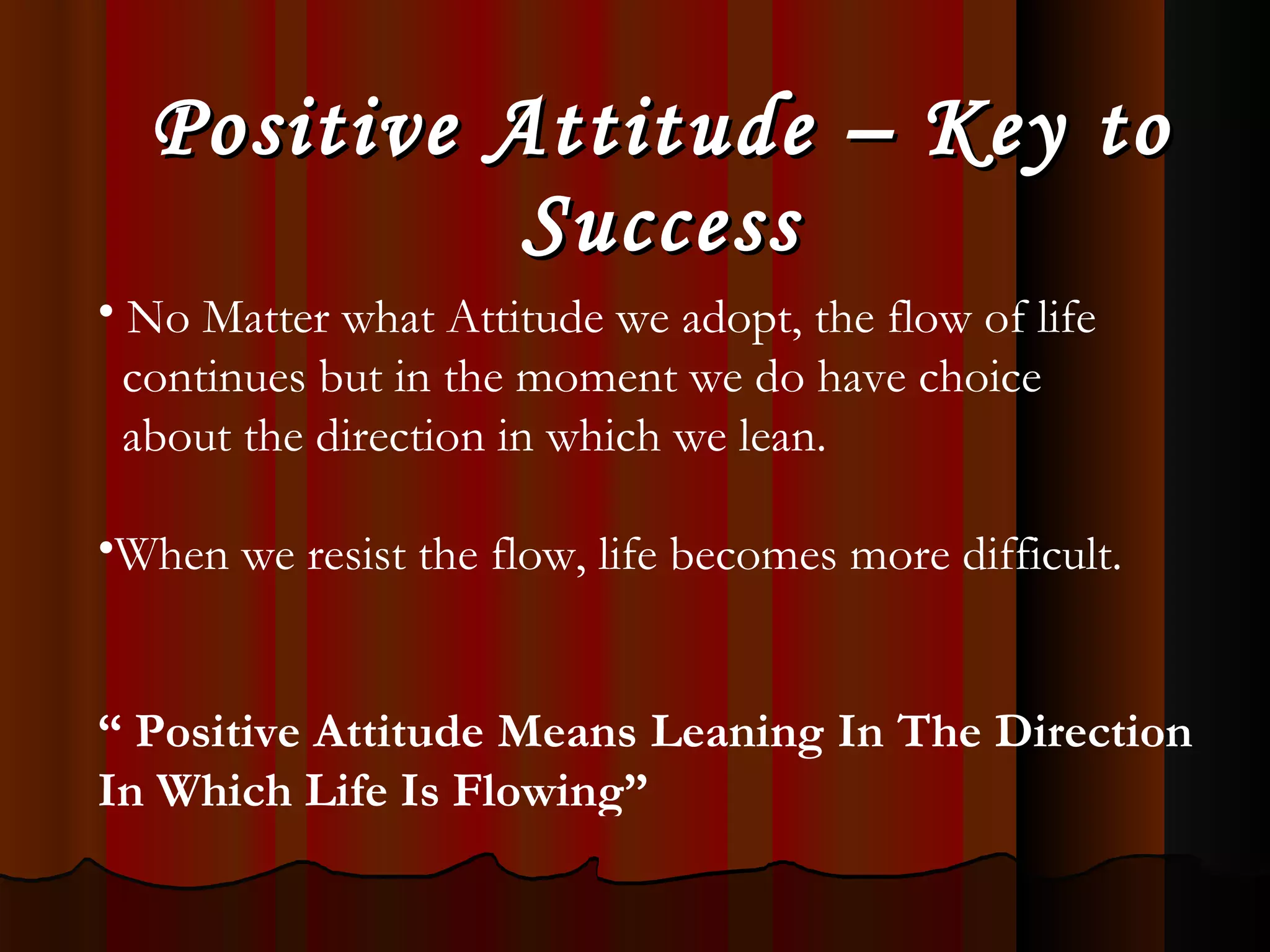 Positive Attitude – Key to Success

• No Matter what Attitude we adopt, the flow of life continues but in the moment we do have choice about the direction in which we lean.

•When we resist the flow, life becomes more difficult.

“ Positive Attitude Means Leaning In The Direction In Which Life Is Flowing”